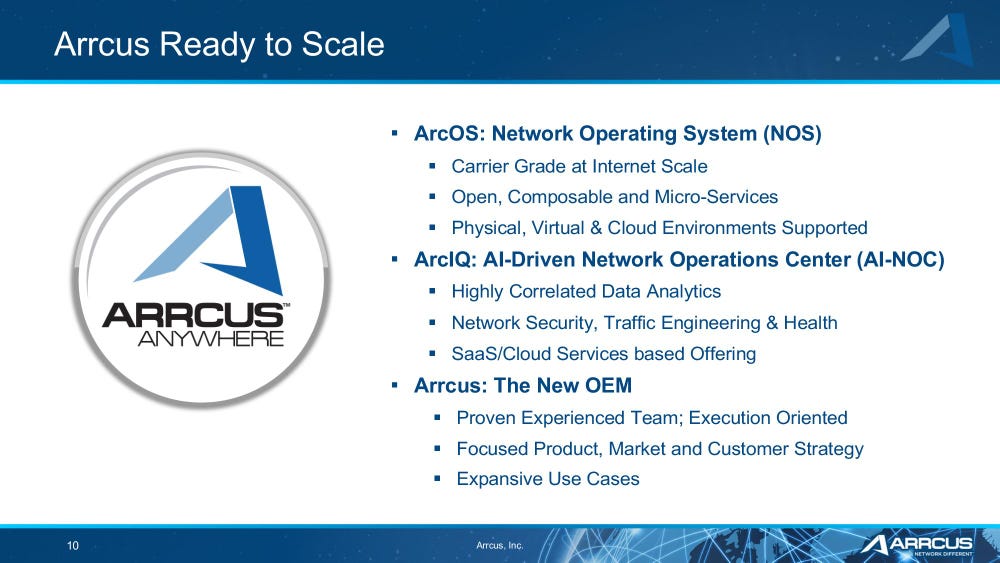 Arrcus Ready to Scale

ARRCUS™ ANYWHERE

▪ ArcOS: Network Operating System (NOS)
▪ Carrier Grade at Internet Scale
▪ Open, Composable and Micro-Services
▪ Physical, Virtual & Cloud Environments Supported
▪ ArcIQ: AI-Driven Network Operations Center (AI-NOC)
▪ Highly Correlated Data Analytics
▪ Network Security, Traffic Engineering & Health
▪ SaaS/Cloud Services based Offering
▪ Arrcus: The New OEM
▪ Proven Experienced Team; Execution Oriented
▪ Focused Product, Market and Customer Strategy
▪ Expansive Use Cases

10

Arrcus, Inc.

ARRCUS NETWORK DIFFERENT